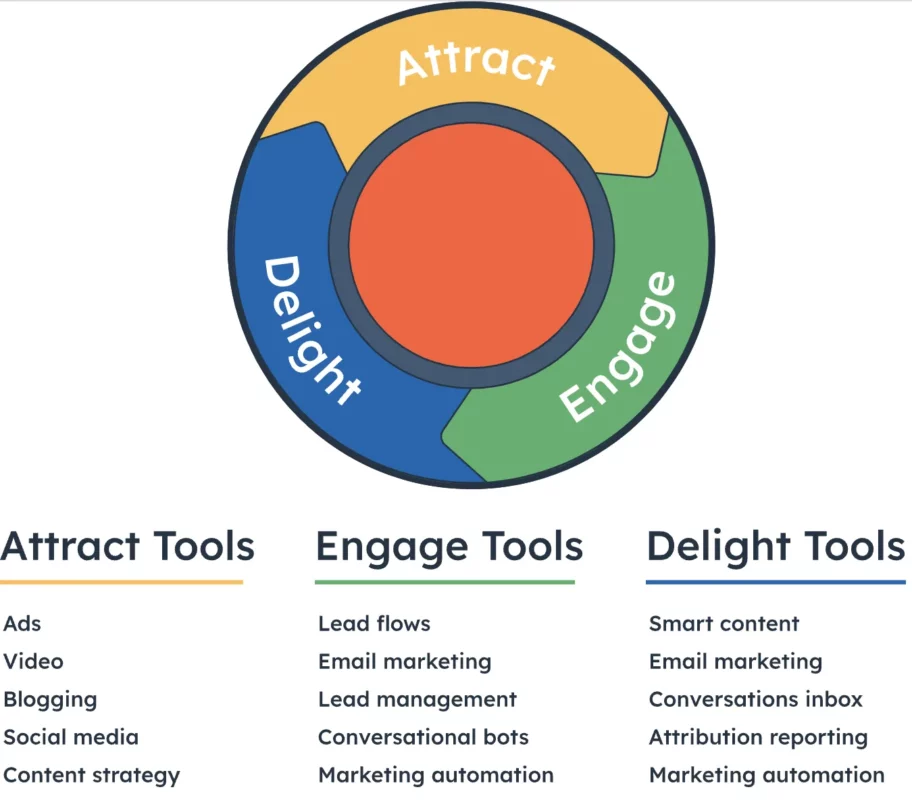 Attract

Engage

Delight

Attract Tools

Ads
Video
Blogging
Social media
Content strategy

Engage Tools

Lead flows
Email marketing
Lead management
Conversational bots
Marketing automation

Delight Tools

Smart content
Email marketing
Conversations inbox
Attribution reporting
Marketing automation